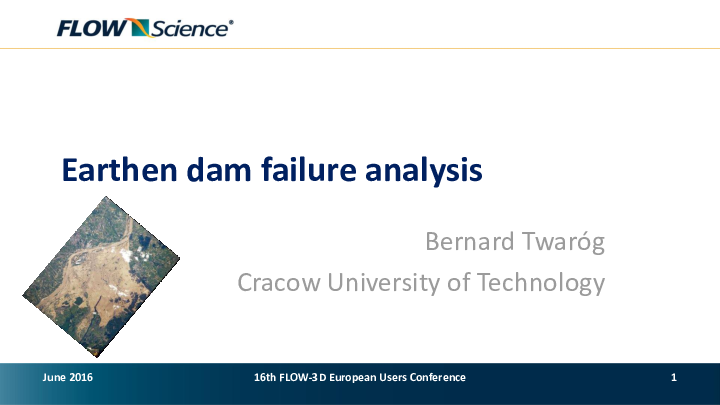 FLOW Science®

Earthen dam failure analysis

Bernard Twaróg
Cracow University of Technology

June 2016

16th FLOW-3D European Users Conference

1